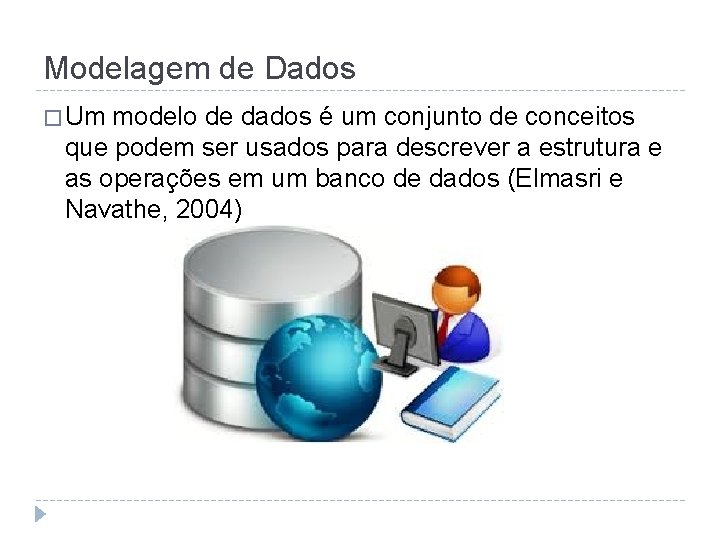 Modelagem de Dados

□ Um modelo de dados é um conjunto de conceitos que podem ser usados para descrever a estrutura e as operações em um banco de dados (Elmasri e Navathe, 2004)